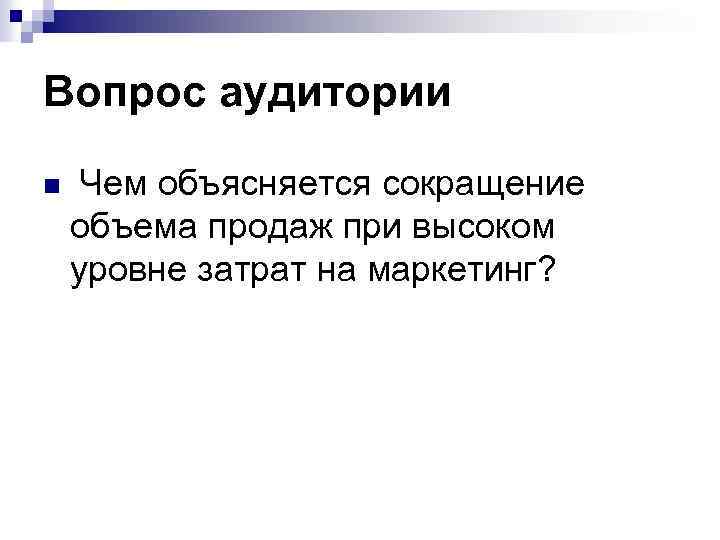 Вопрос аудитории

Чем объясняется сокращение объема продаж при высоком уровне затрат на маркетинг?